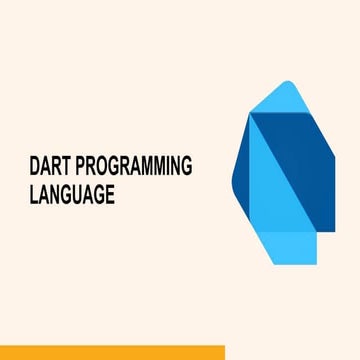 DART PROGRAMMING LANGUAGE